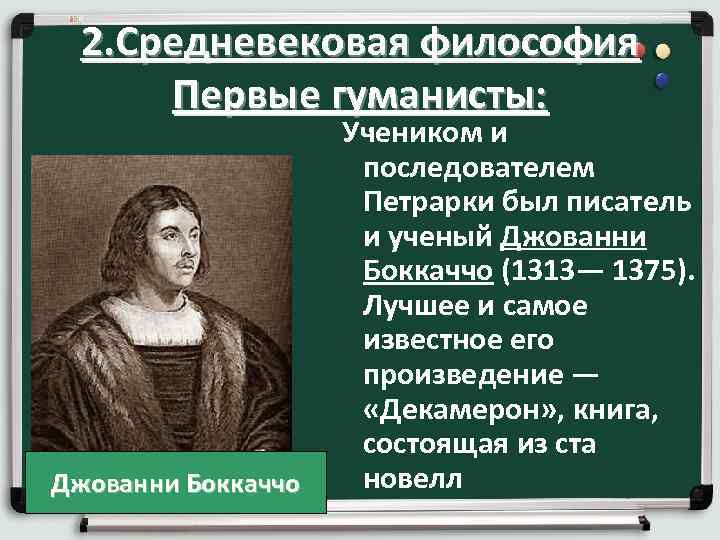 2.Средневековая философия

Первые гуманисты:

Учеником и последователем Петрарки был писатель и ученый Джованни Боккаччо (1313— 1375). Лучшее и самое известное его произведение — «Декамерон», книга, состоящая из ста новелл

Джованни Боккаччо